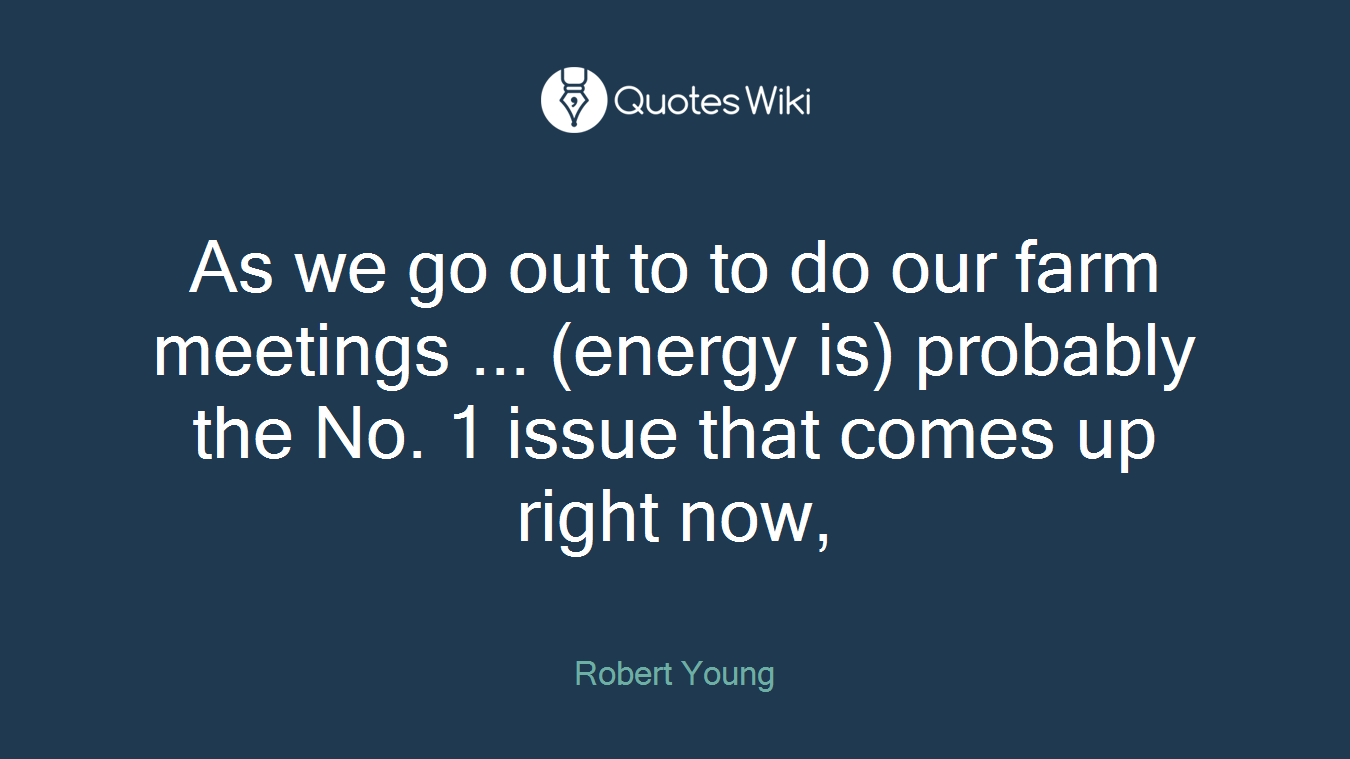 QuotesWiki

As we go out to to do our farm meetings ... (energy is) probably the No. 1 issue that comes up right now,

Robert Young